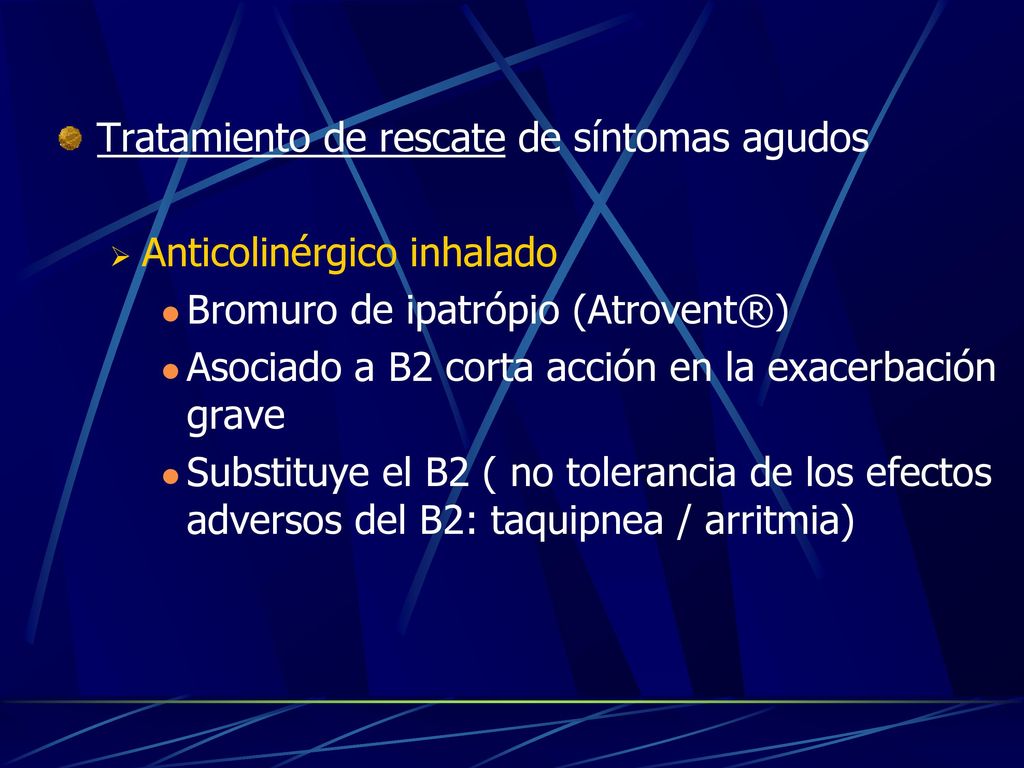 Tratamiento de rescate de síntomas agudos

Anticolinérgico inhalado

Bromuro de ipatrópio (Atrovent®)

Asociado a B2 corta acción en la exacerbación grave

Substituye el B2 ( no tolerancia de los efectos adversos del B2: taquipnea / arritmia)